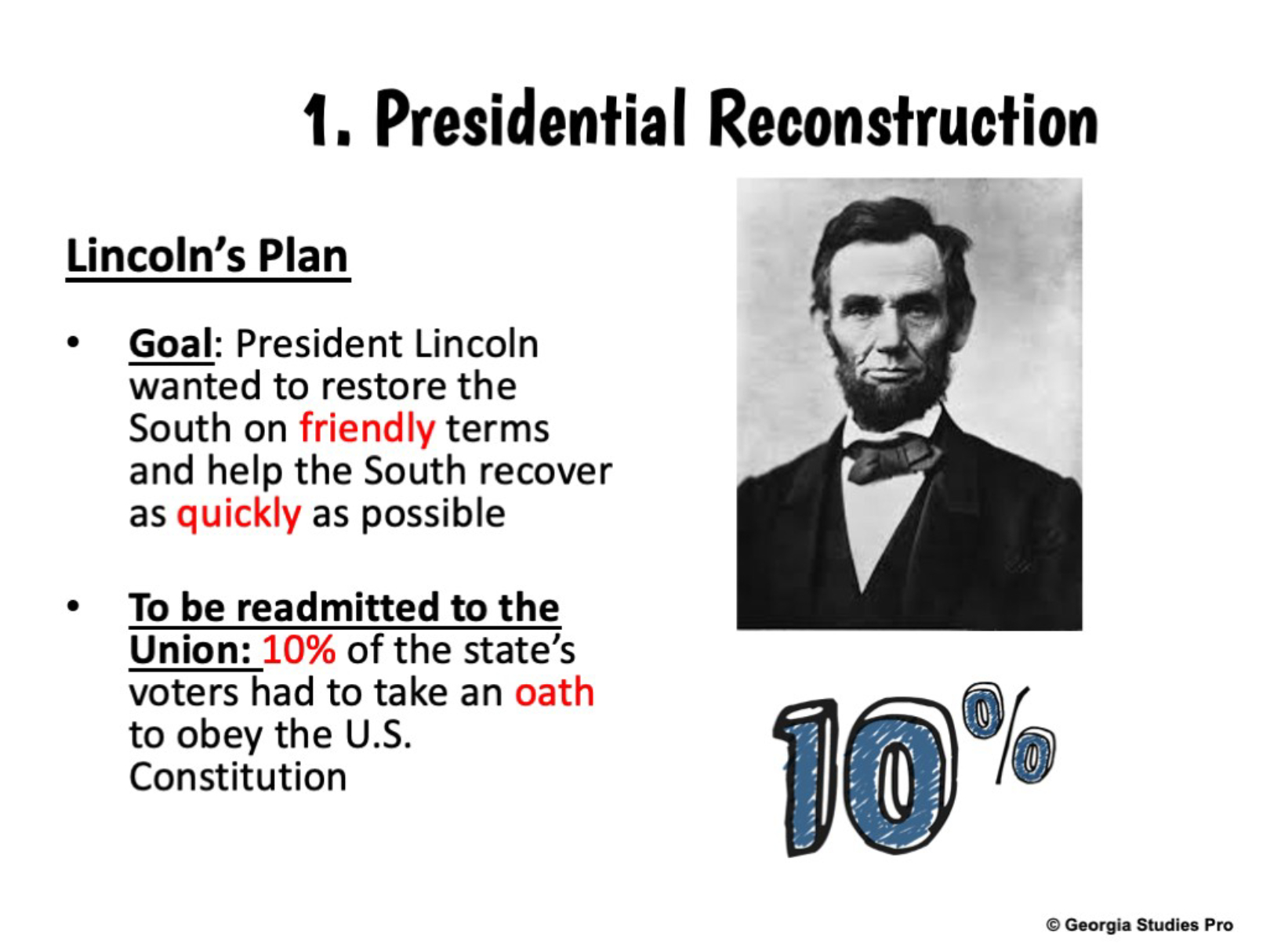 1. Presidential Reconstruction

Lincoln's Plan

• Goal: President Lincoln wanted to restore the South on friendly terms and help the South recover as quickly as possible

• To be readmitted to the Union: 10% of the state's voters had to take an oath to obey the U.S. Constitution

10%

© Georgia Studies Pro